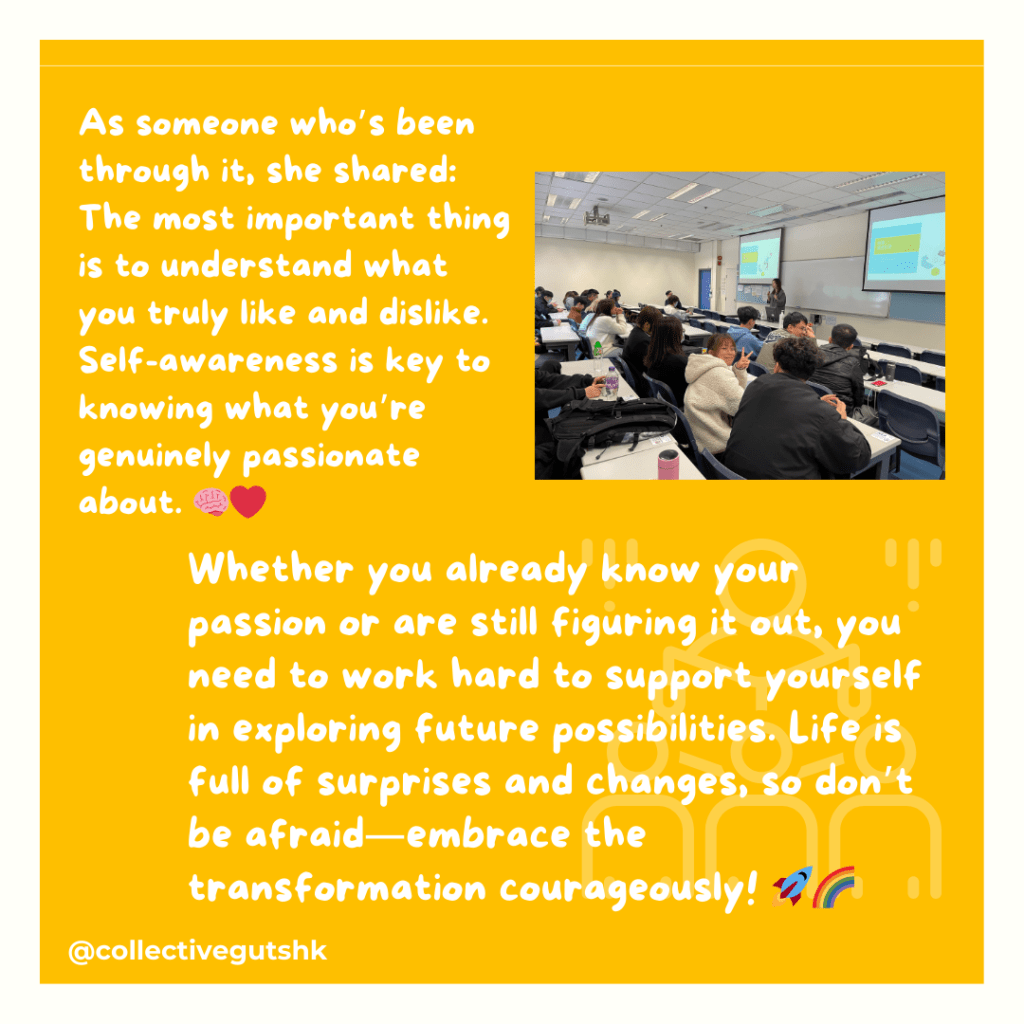 As someone who's been through it, she shared: The most important thing is to understand what you truly like and dislike. Self-awareness is key to knowing what you're genuinely passionate about. 🧠❤️

Whether you already know your passion or are still figuring it out, you need to work hard to support yourself in exploring future possibilities. Life is full of surprises and changes, so don't be afraid—embrace the transformation courageously! 🚀🌈

@collectivegutshk